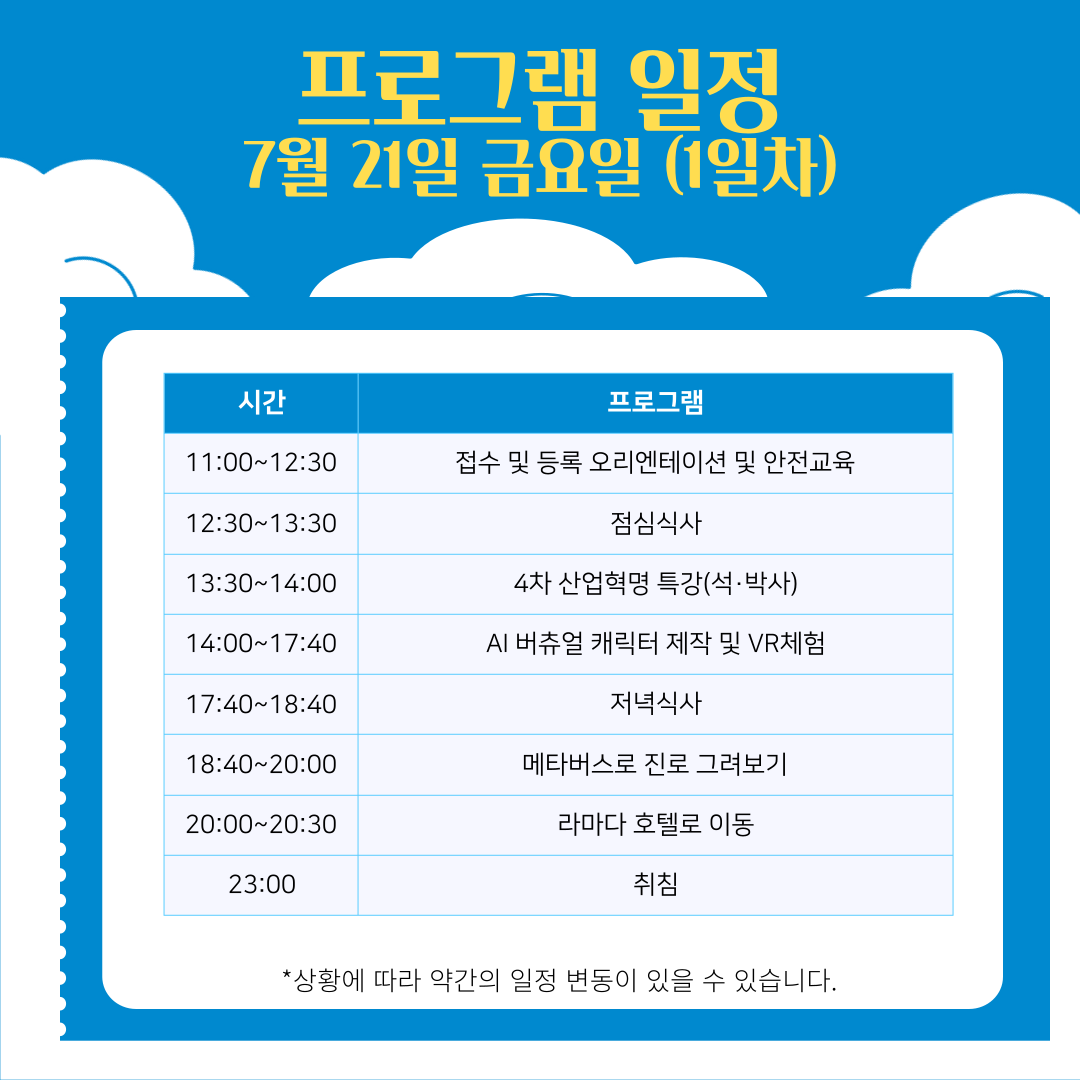 프로그램 일정
7월 21일 금요일 (1일차)

| 시간 | 프로그램 |
|---|---|
| 11:00~12:30 | 접수 및 등록 오리엔테이션 및 안전교육 |
| 12:30~13:30 | 점심식사 |
| 13:30~14:00 | 4차 산업혁명 특강(석·박사) |
| 14:00~17:40 | AI 버츄얼 캐릭터 제작 및 VR체험 |
| 17:40~18:40 | 저녁식사 |
| 18:40~20:00 | 메타버스로 진로 그려보기 |
| 20:00~20:30 | 라마다 호텔로 이동 |
| 23:00 | 취침 |

*상황에 따라 약간의 일정 변동이 있을 수 있습니다.